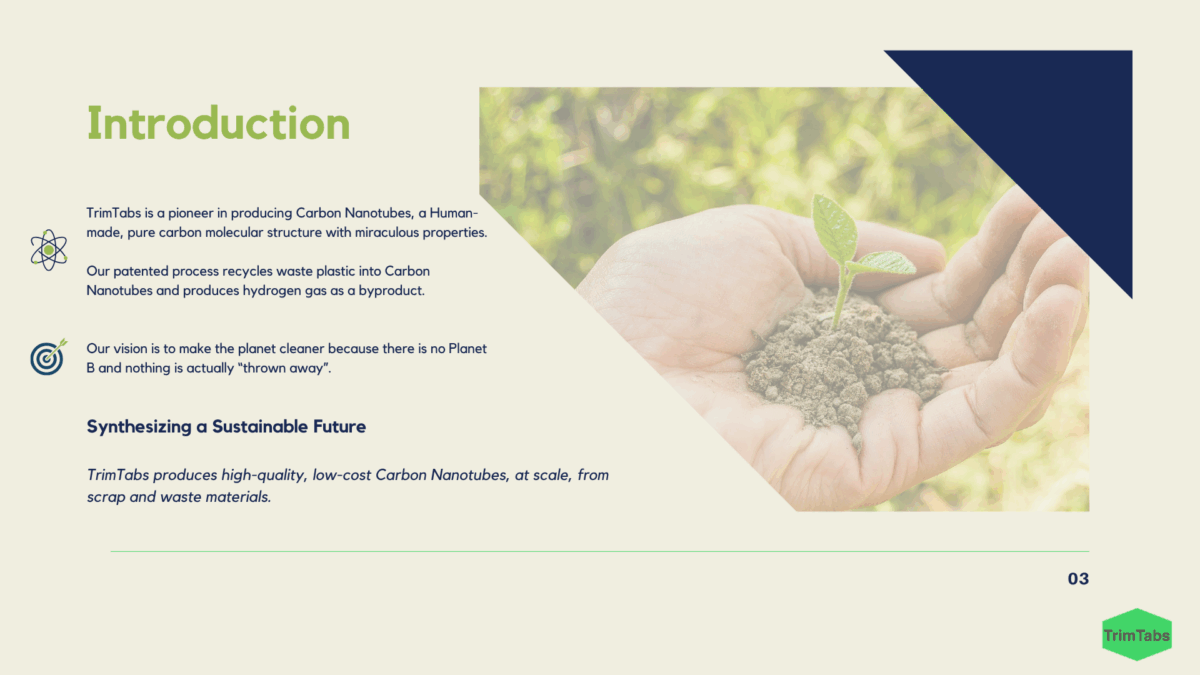 Introduction

TrimTabs is a pioneer in producing Carbon Nanotubes, a Human-made, pure carbon molecular structure with miraculous properties.

Our patented process recycles waste plastic into Carbon Nanotubes and produces hydrogen gas as a byproduct.

Our vision is to make the planet cleaner because there is no Planet B and nothing is actually "thrown away".

Synthesizing a Sustainable Future

TrimTabs produces high-quality, low-cost Carbon Nanotubes, at scale, from scrap and waste materials.

03

TrimTabs